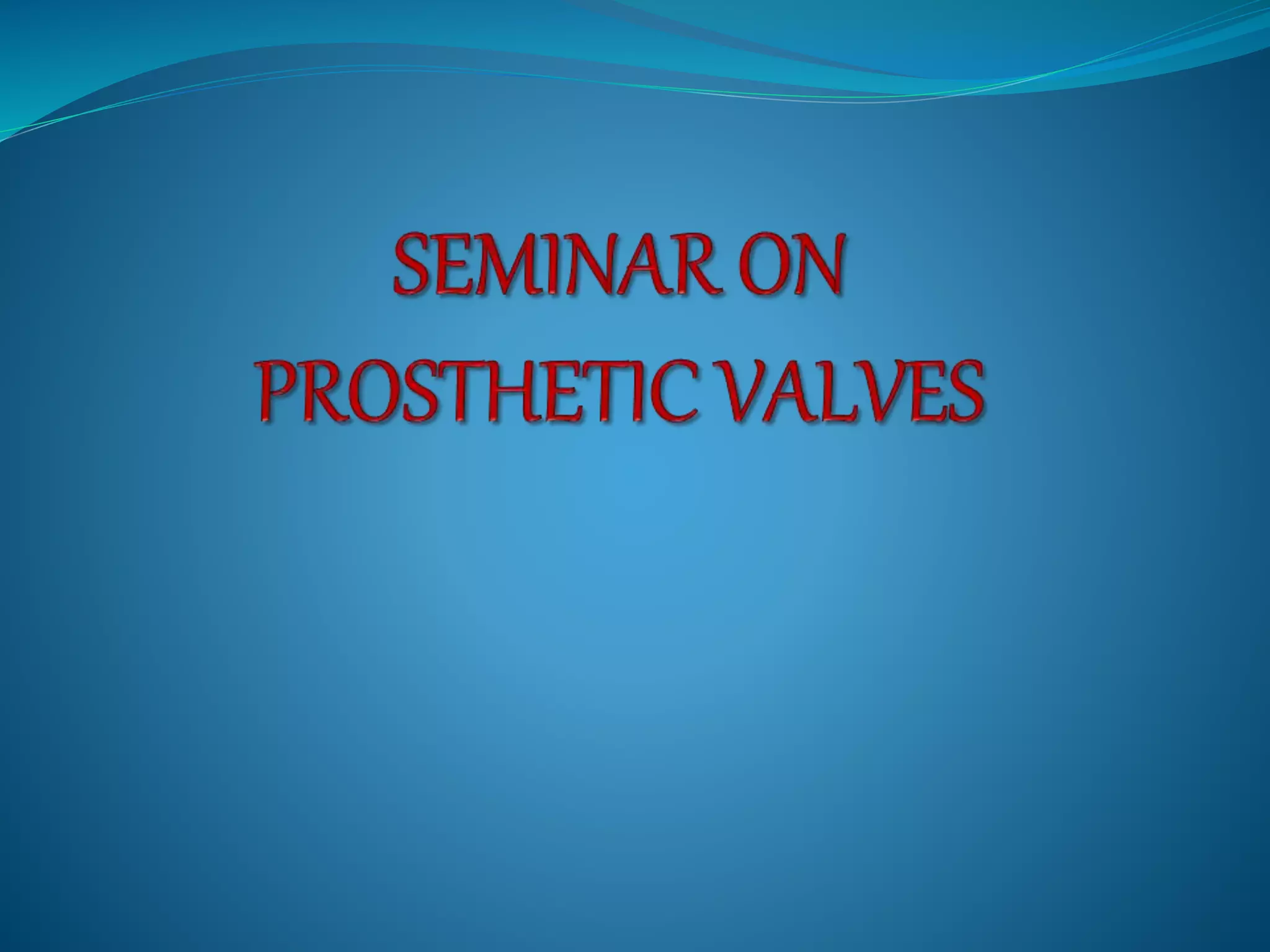 SEMINAR ON
PROSTHETIC VALVES